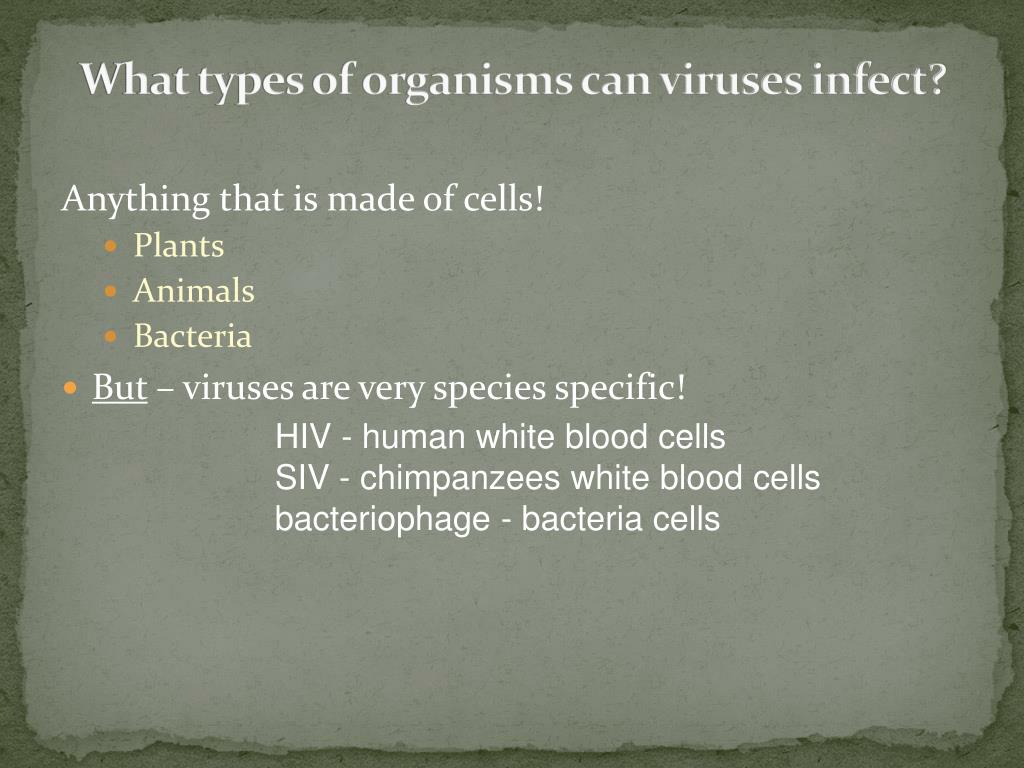 What types of organisms can viruses infect?

Anything that is made of cells!

- Plants
- Animals
- Bacteria

- But – viruses are very species specific!

HIV - human white blood cells
SIV - chimpanzees white blood cells
bacteriophage - bacteria cells